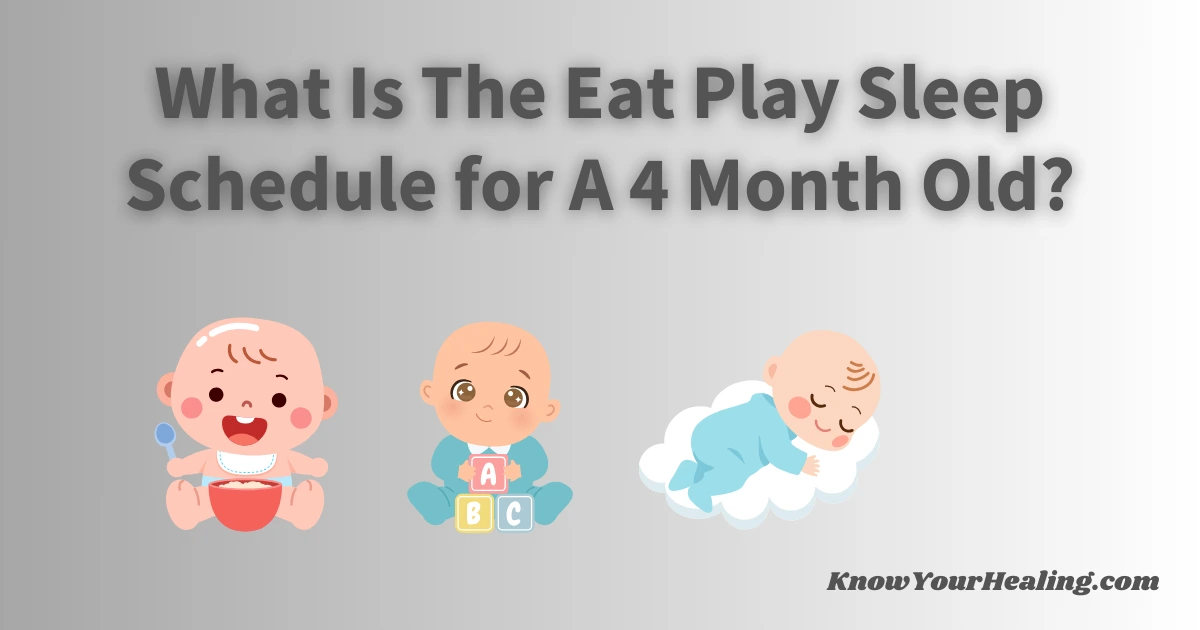 What Is The Eat Play Sleep Schedule for A 4 Month Old?

A

B C

KnowYourHealing.com